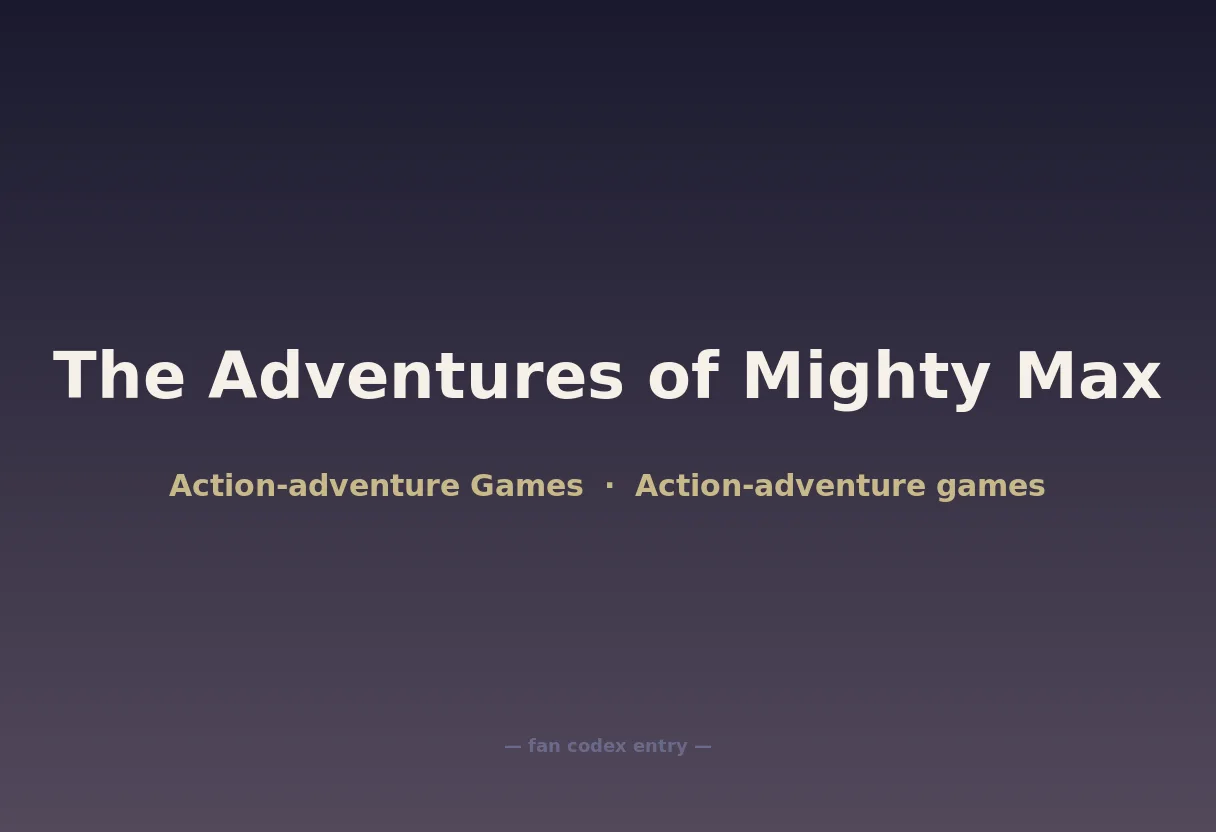 The Adventures of Mighty Max

Action-adventure Games · Action-adventure games

— fan codex entry —